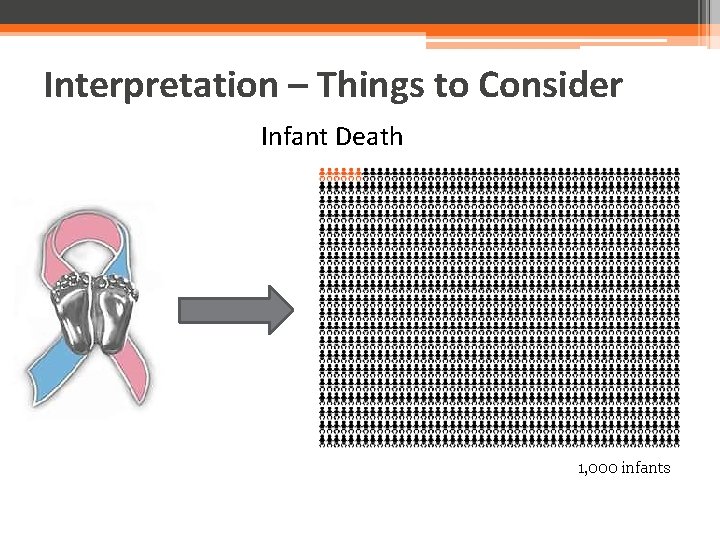 Interpretation – Things to Consider

Infant Death

1,000 infants